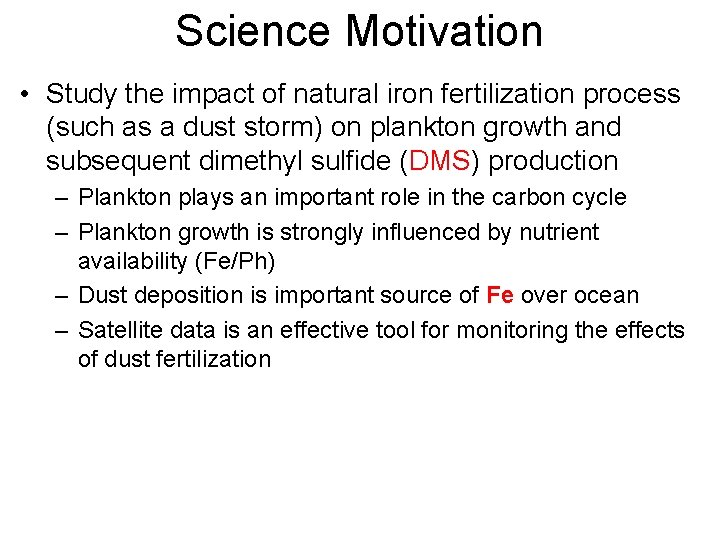 Science Motivation

• Study the impact of natural iron fertilization process (such as a dust storm) on plankton growth and subsequent dimethyl sulfide (DMS) production

– Plankton plays an important role in the carbon cycle

– Plankton growth is strongly influenced by nutrient availability (Fe/Ph)

– Dust deposition is important source of Fe over ocean

– Satellite data is an effective tool for monitoring the effects of dust fertilization